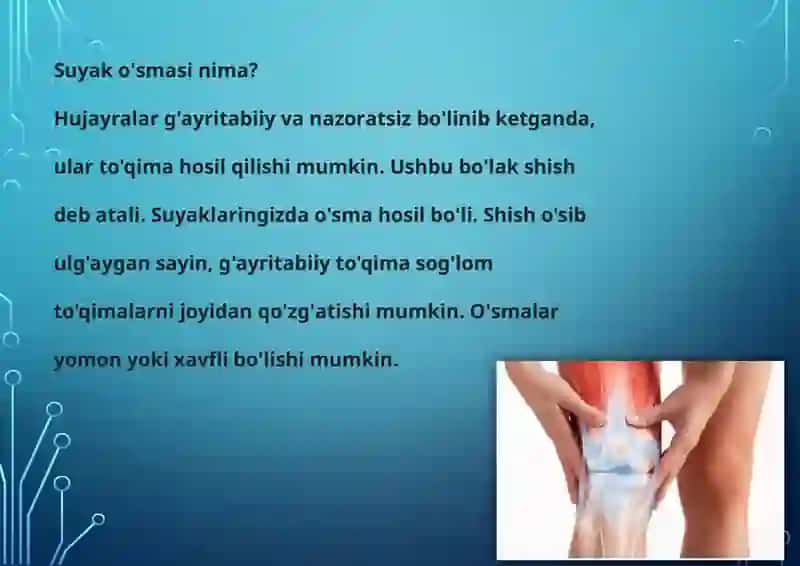 Suyak o'smasi nima?

Hujayralar g'ayritabiiy va nazoratsiz bo'linib ketganda, ular to'qima hosil qilishi mumkin. Ushbu bo'lak shish deb atali. Suyaklaringizda o'sma hosil bo'li. Shish o'sib ulg'aygan sayin, g'ayritabiiy to'qima sog'lom to'qimalarni joyidan qo'zg'atishi mumkin. O'smalar yomon yoki xavfli bo'lishi mumkin.